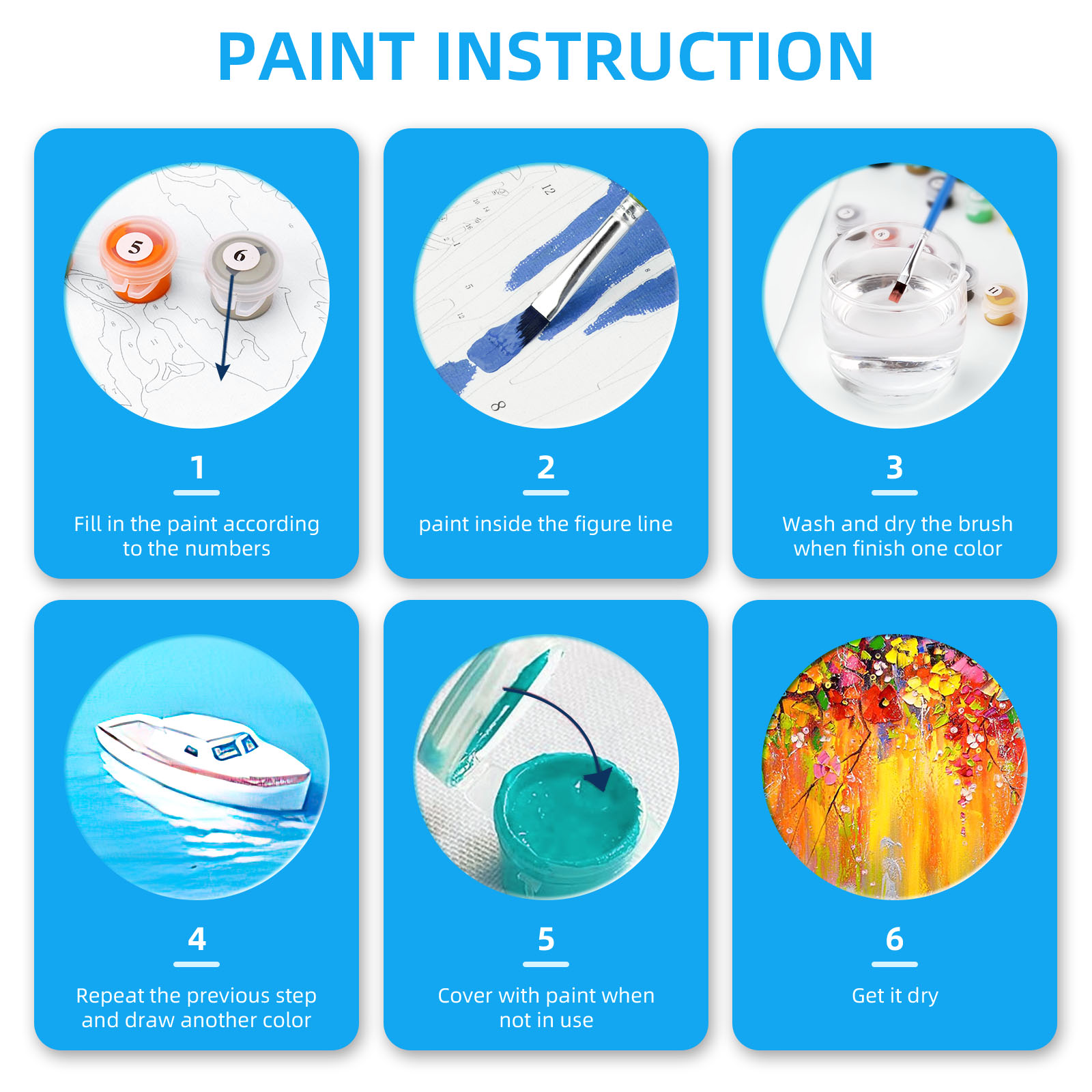 PAINT INSTRUCTION

5

6

1

Fill in the paint according to the numbers

12

8

2

paint inside the figure line

3

Wash and dry the brush when finish one color

4

Repeat the previous step and draw another color

5

Cover with paint when not in use

6

Get it dry